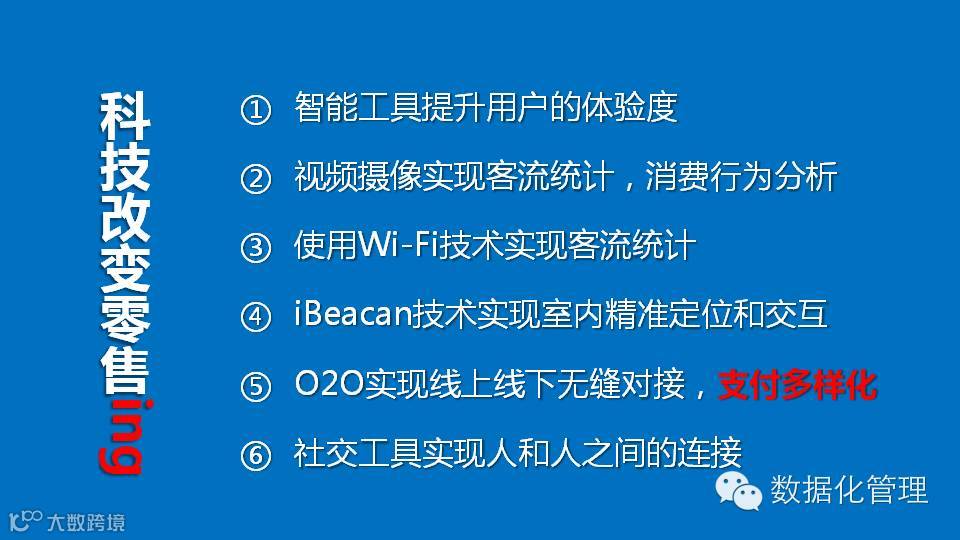 科技改变零售ing

① 智能工具提升用户的体验度

② 视频摄像实现客流统计，消费行为分析

③ 使用Wi-Fi技术实现客流统计

④ iBeacan技术实现室内精准定位和交互

⑤ O2O实现线上线下无缝对接，支付多样化

⑥ 社交工具实现人和人之间的连接

数据化管理

大数跨境